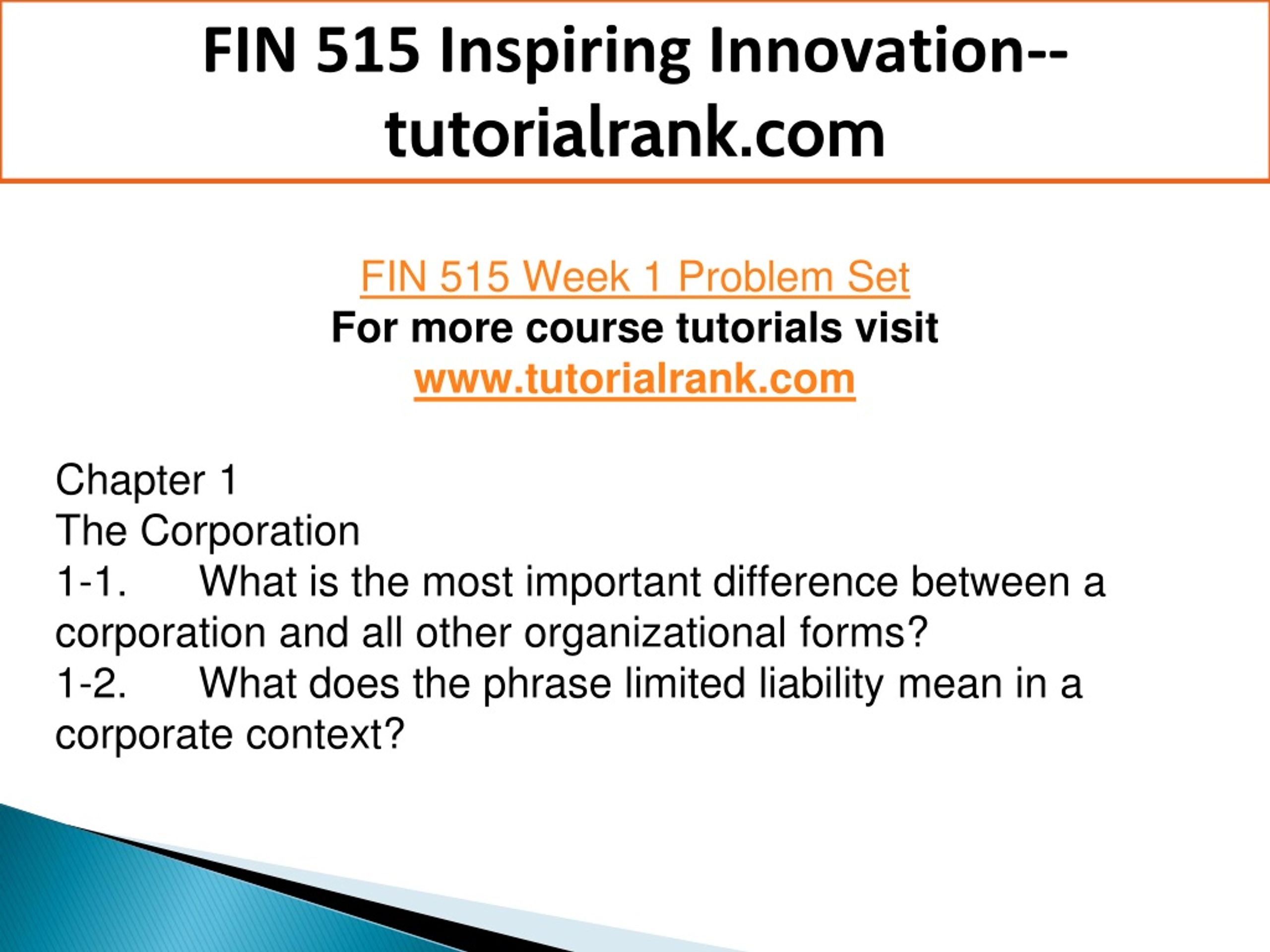 FIN 515 Inspiring Innovation--tutorialrank.com

FIN 515 Week 1 Problem Set
For more course tutorials visit
www.tutorialrank.com

Chapter 1
The Corporation
1-1. What is the most important difference between a corporation and all other organizational forms?
1-2. What does the phrase limited liability mean in a corporate context?